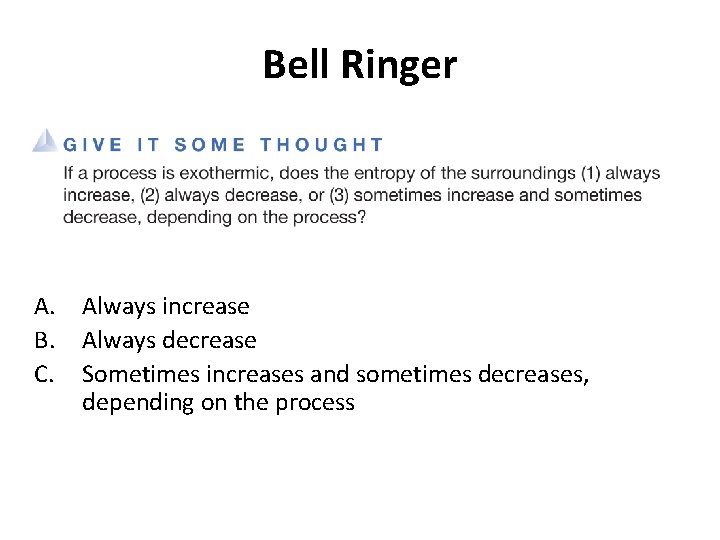 Bell Ringer

GIVE IT SOME THOUGHT

If a process is exothermic, does the entropy of the surroundings (1) always increase, (2) always decrease, or (3) sometimes increase and sometimes decrease, depending on the process?

A. Always increase
B. Always decrease
C. Sometimes increases and sometimes decreases, depending on the process